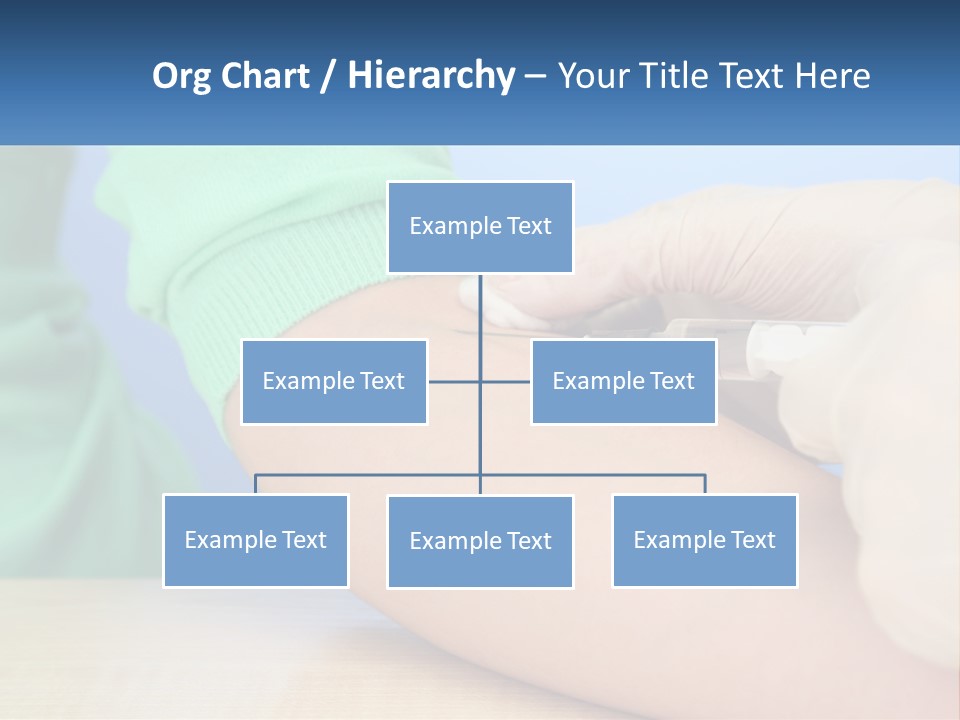 Org Chart / Hierarchy – Your Title Text Here

Example Text

Example Text

Example Text

Example Text

Example Text

Example Text